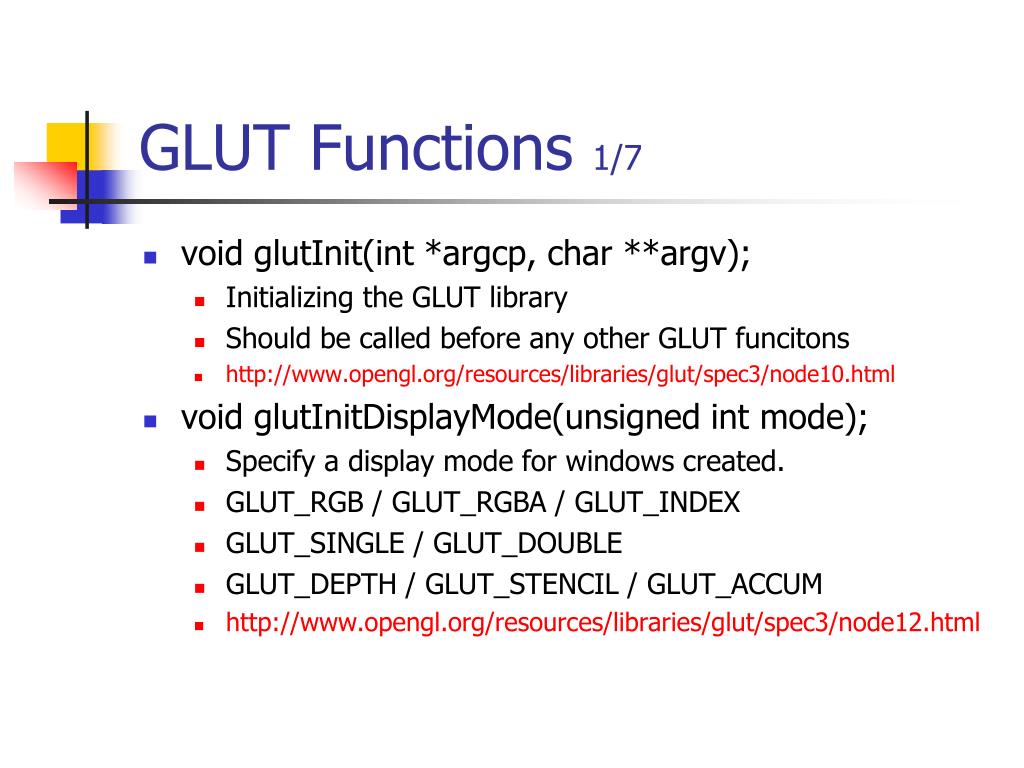 GLUT Functions 1/7

- void glutInit(int *argcp, char **argv);
  - Initializing the GLUT library
  - Should be called before any other GLUT funcitons
  - http://www.opengl.org/resources/libraries/glut/spec3/node10.html
- void glutInitDisplayMode(unsigned int mode);
  - Specify a display mode for windows created.
  - GLUT_RGB / GLUT_RGBA / GLUT_INDEX
  - GLUT_SINGLE / GLUT_DOUBLE
  - GLUT_DEPTH / GLUT_STENCIL / GLUT_ACCUM
  - http://www.opengl.org/resources/libraries/glut/spec3/node12.html